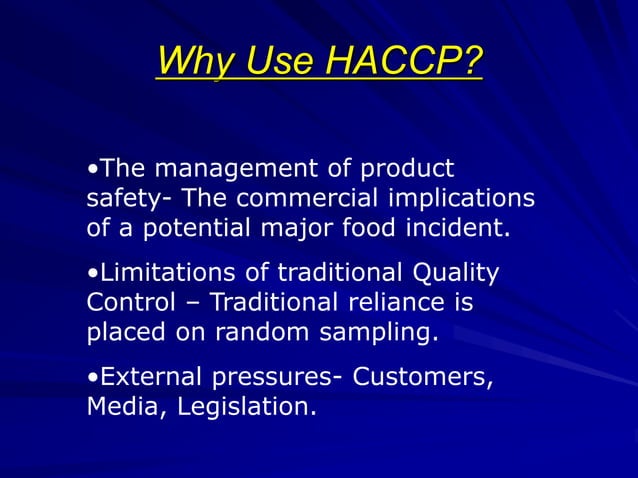 Why Use HACCP?

•The management of product safety- The commercial implications of a potential major food incident.

•Limitations of traditional Quality Control – Traditional reliance is placed on random sampling.

•External pressures- Customers, Media, Legislation.